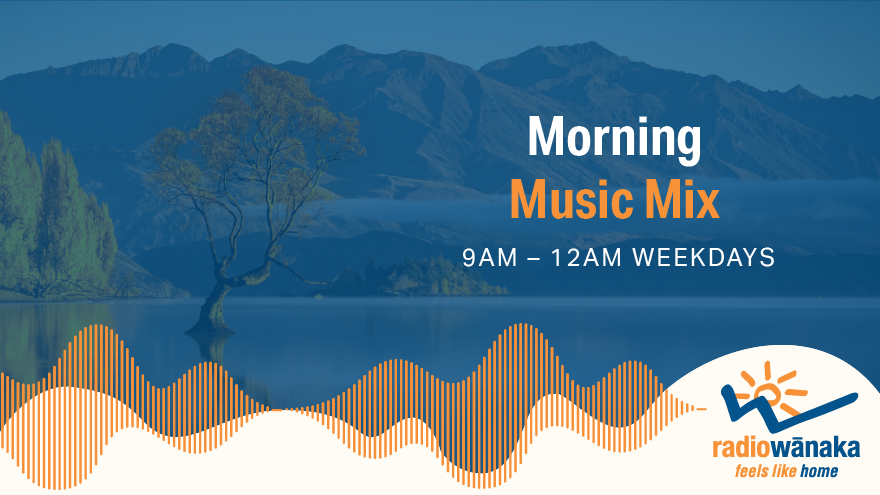 Morning
Music Mix

9AM – 12AM WEEKDAYS

radiowānaka
feels like home